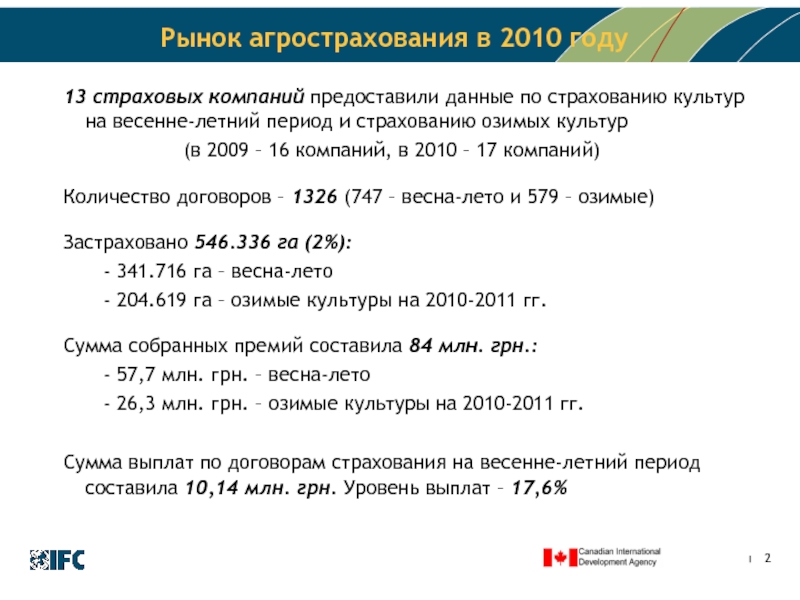 Рынок агрострахования в 2010 году

13 страховых компаний предоставили данные по страхованию культур на весенне-летний период и страхованию озимых культур

(в 2009 – 16 компаний, в 2010 – 17 компаний)

Количество договоров – 1326 (747 – весна-лето и 579 – озимые)

Застраховано 546.336 га (2%):

- 341.716 га – весна-лето

- 204.619 га – озимые культуры на 2010-2011 гг.

Сумма собранных премий составила 84 млн. грн.:

- 57,7 млн. грн. – весна-лето

- 26,3 млн. грн. – озимые культуры на 2010-2011 гг.

Сумма выплат по договорам страхования на весенне-летний период составила 10,14 млн. грн. Уровень выплат – 17,6%

IFC

Canadian International Development Agency

2